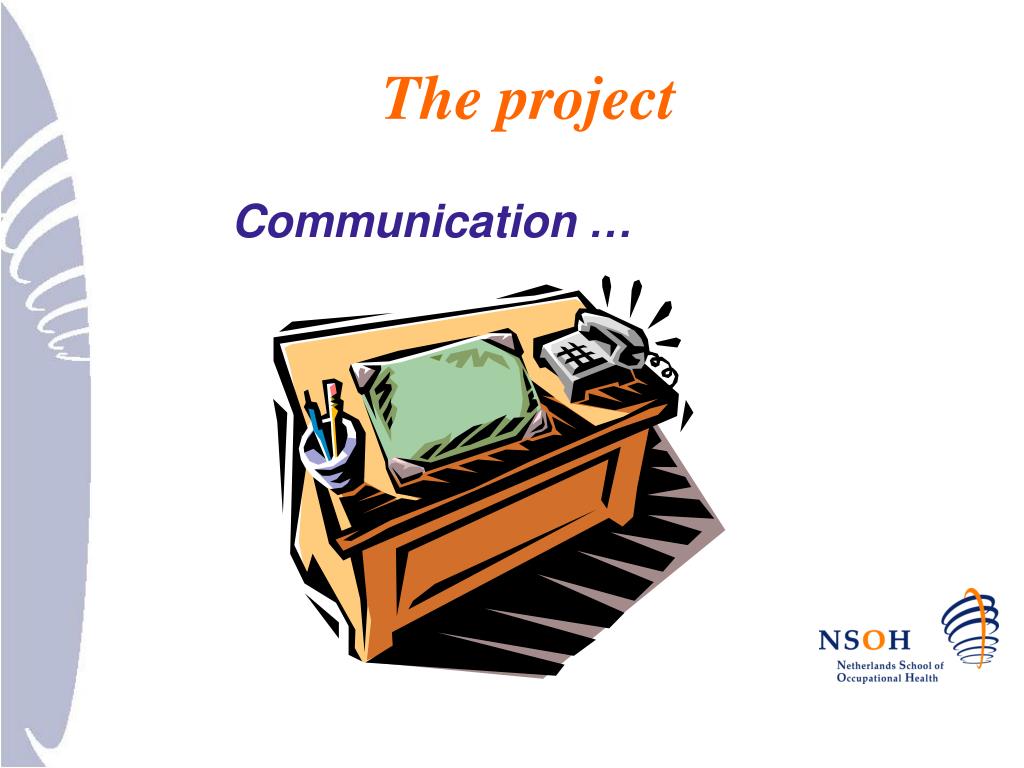 The project

Communication …

NSOH
Netherlands School of Occupational Health